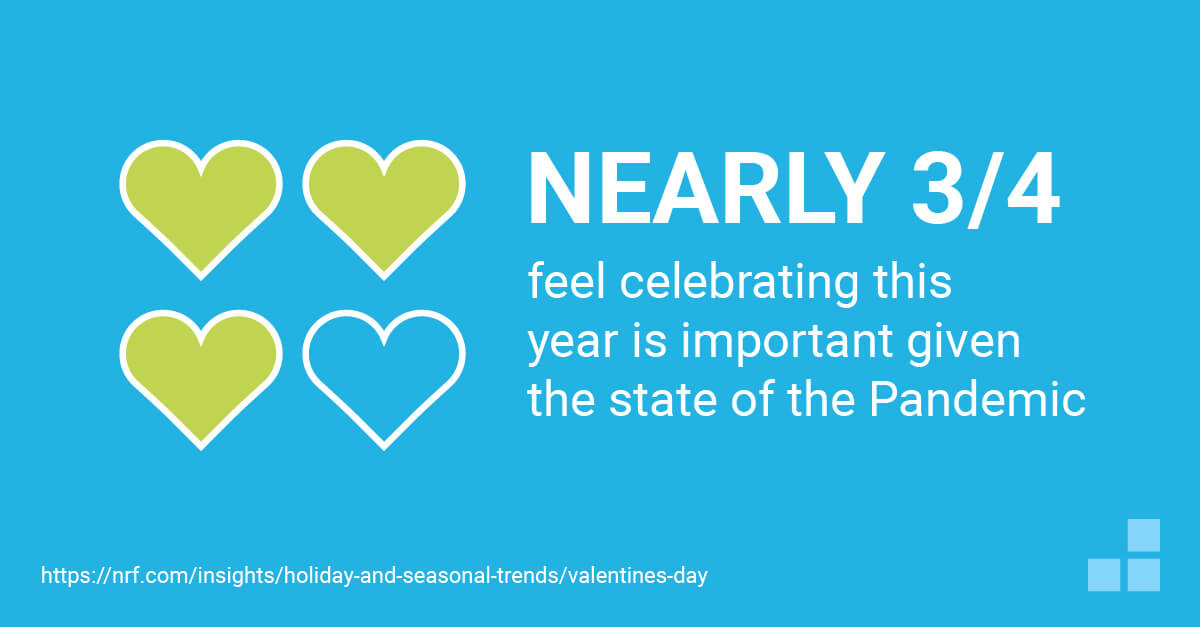 NEARLY 3/4
feel celebrating this year is important given the state of the Pandemic

https://nrf.com/insights/holiday-and-seasonal-trends/valentines-day